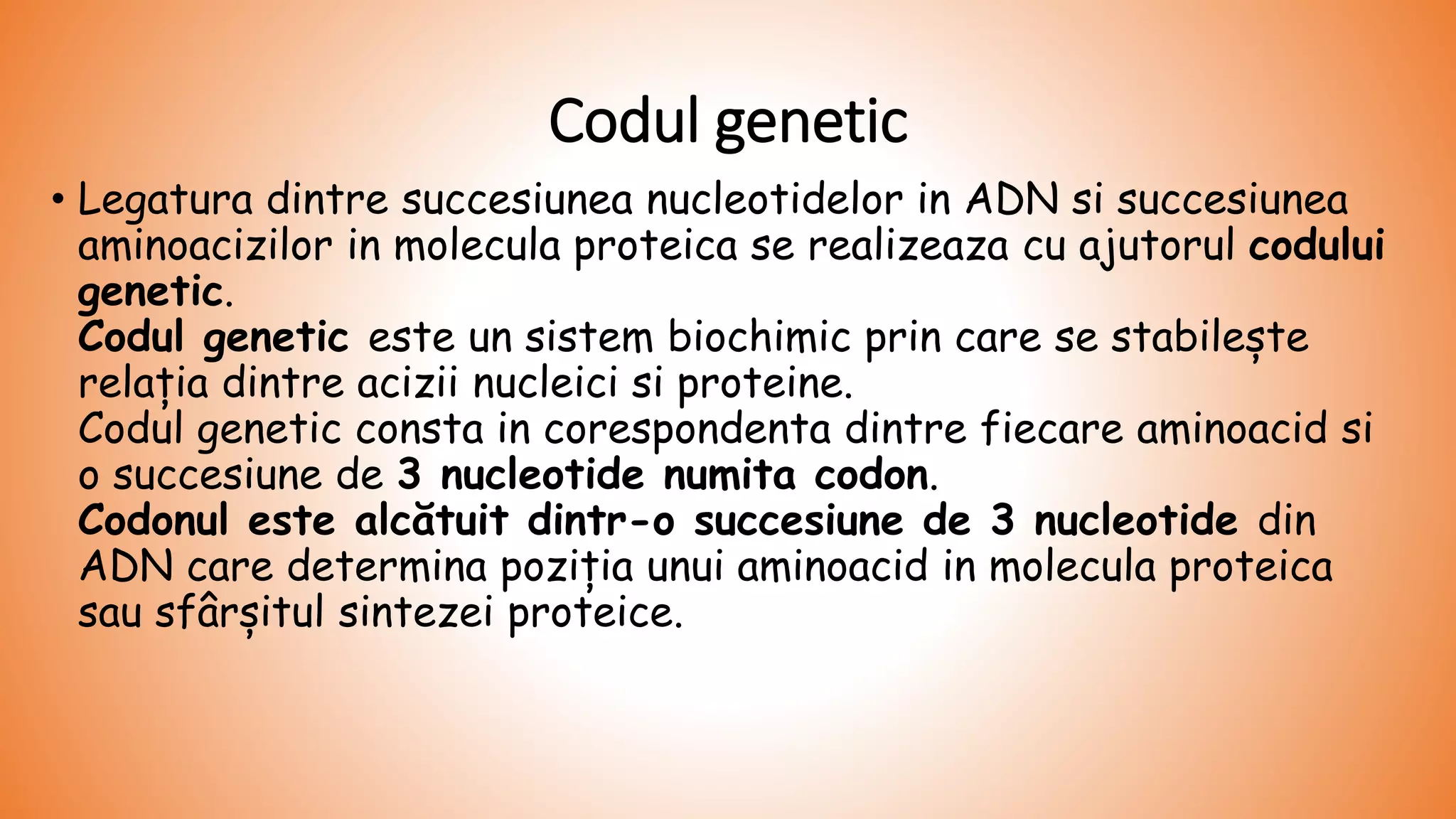 Codul genetic

• Legatura dintre succesiunea nucleotidelor in ADN si succesiunea aminoacizilor in molecula proteica se realizeaza cu ajutorul codului genetic.
Codul genetic este un sistem biochimic prin care se stabilește relația dintre acizii nucleici si proteine.
Codul genetic consta in corespondenta dintre fiecare aminoacid si o succesiune de 3 nucleotide numita codon.
Codonul este alcătuit dintr-o succesiune de 3 nucleotide din ADN care determina poziția unui aminoacid in molecula proteica sau sfârșitul sintezei proteice.